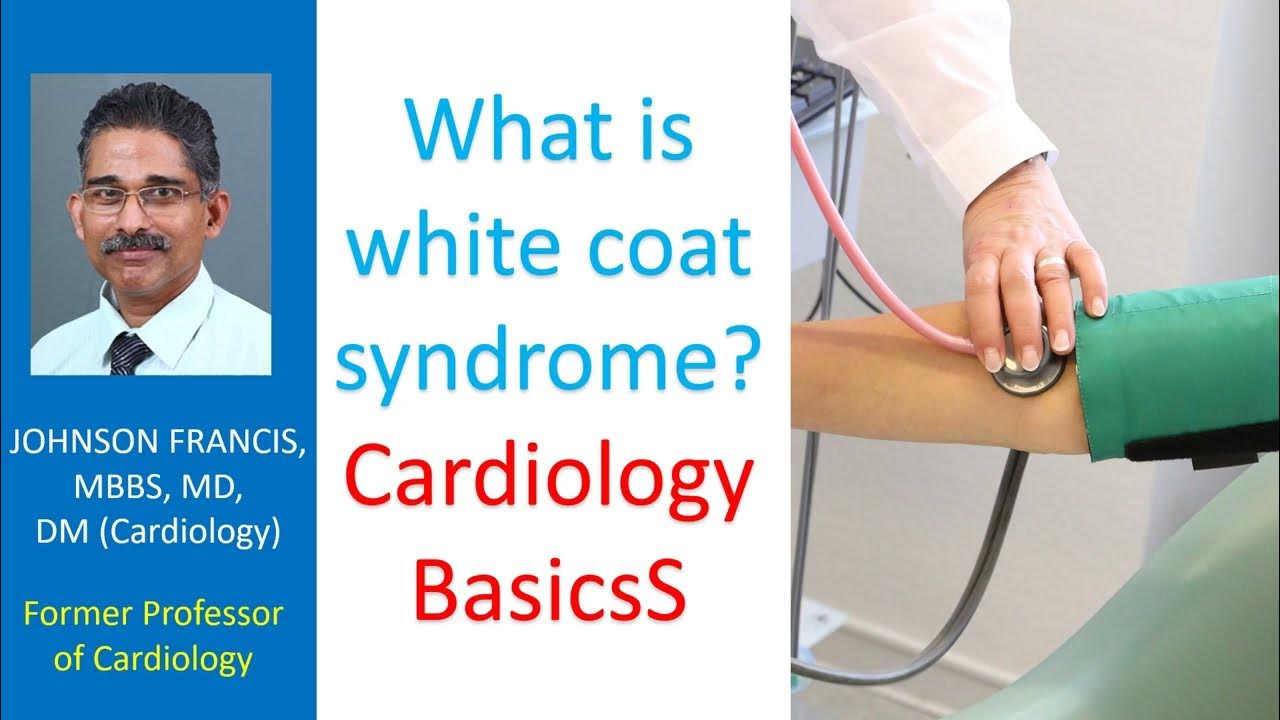 JOHNSON FRANCIS, MBBS, MD, DM (Cardiology)

Former Professor of Cardiology

What is white coat syndrome?

Cardiology BasicsS